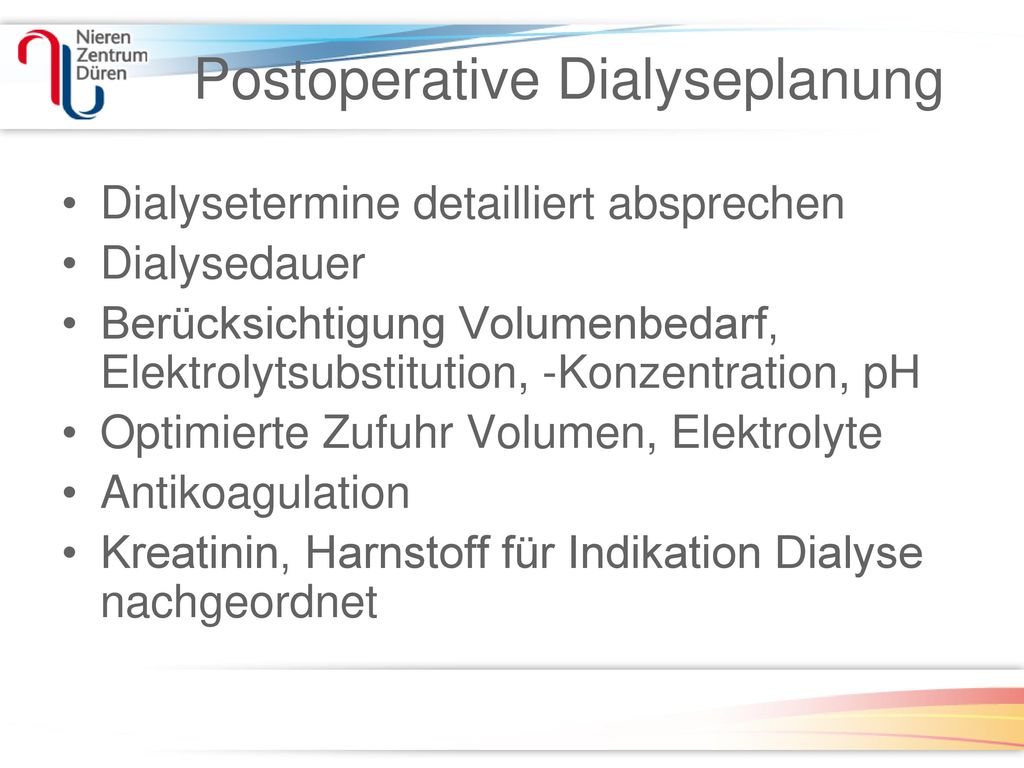 Nieren Zentrum Düren

Postoperative Dialyseplanung

• Dialysetermine detailliert absprechen
• Dialysedauer
• Berücksichtigung Volumenbedarf, Elektrolytsubstitution, -Konzentration, pH
• Optimierte Zufuhr Volumen, Elektrolyte
• Antikoagulation
• Kreatinin, Harnstoff für Indikation Dialyse nachgeordnet